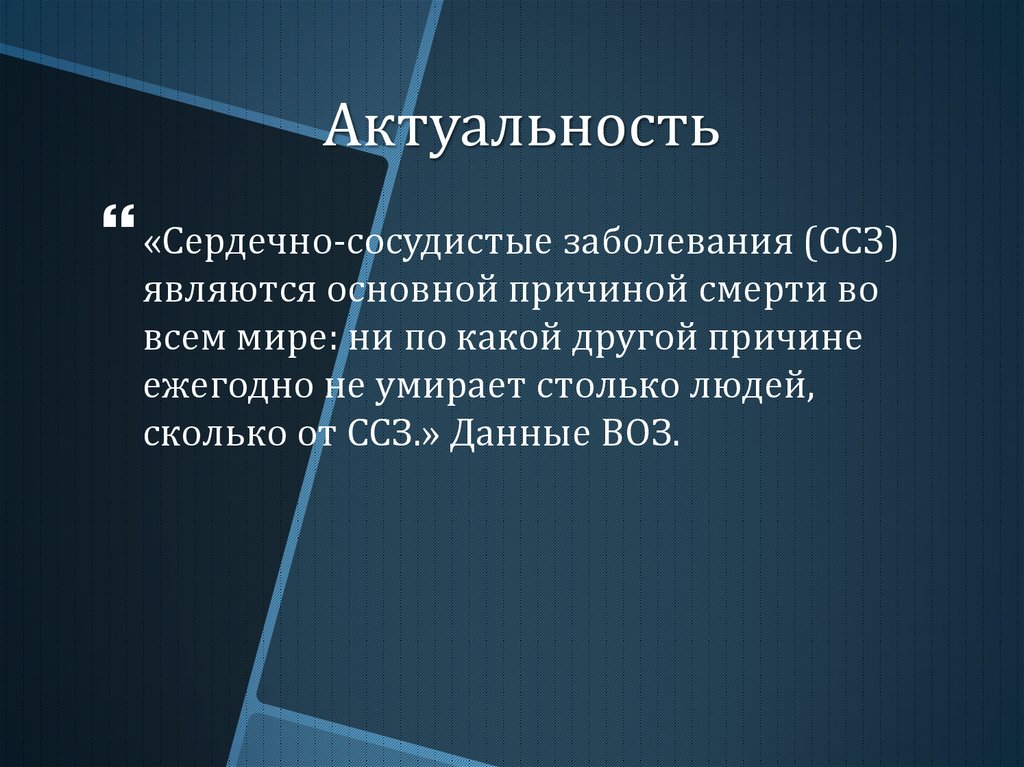 Актуальность

“ «Сердечно-сосудистые заболевания (ССЗ) являются основной причиной смерти во всем мире: ни по какой другой причине ежегодно не умирает столько людей, сколько от ССЗ.» Данные ВОЗ.